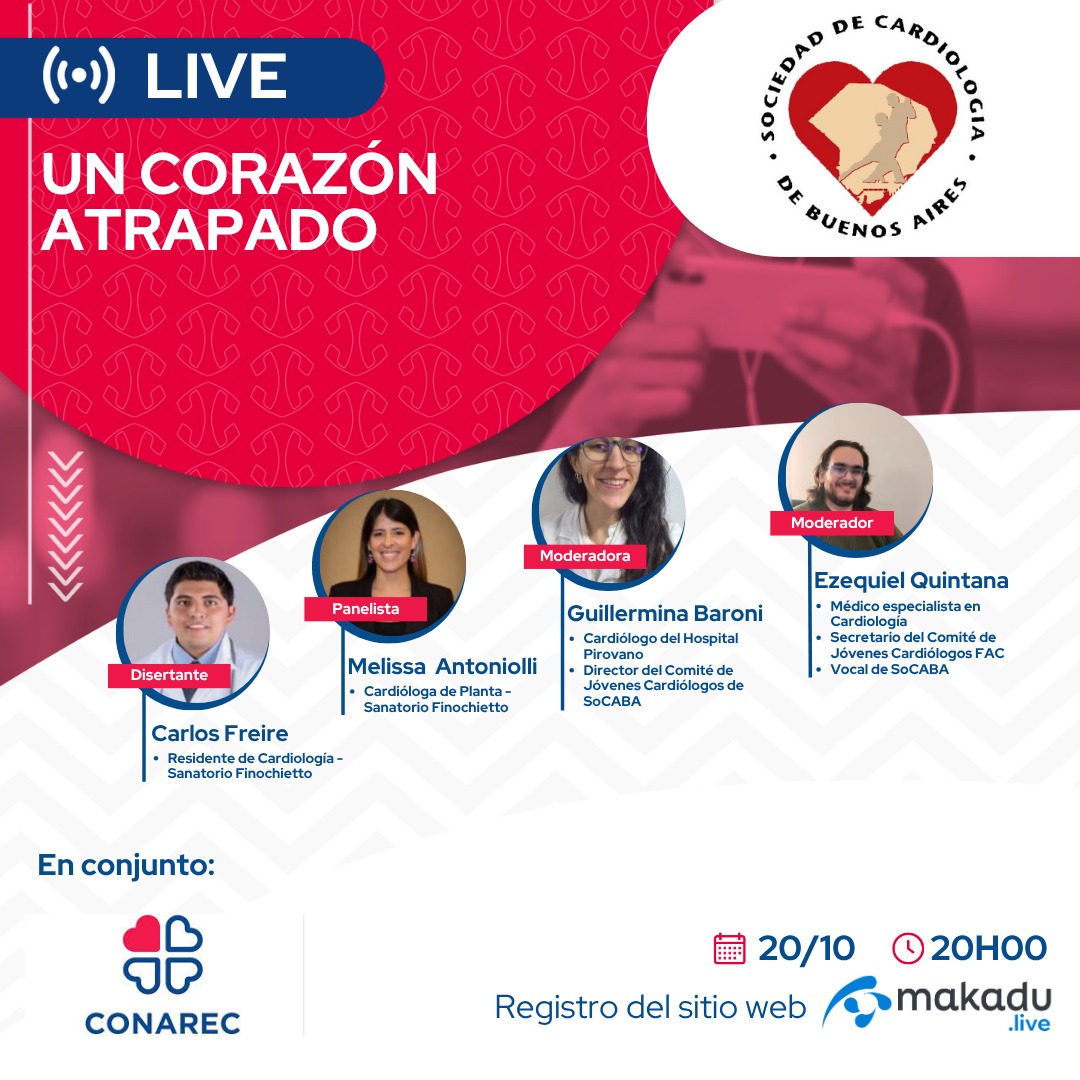 LIVE

UN CORAZÓN ATRAPADO

SOCIEDAD DE CARDIOLOGIA DE BUENOS AIRES

Disertante
Carlos Freire
• Residente de Cardiología - Sanatorio Finochietto

Panelista
Melissa Antoniolli
• Cardióloga de Planta - Sanatorio Finochietto

Moderadora
Guillermina Baroni
• Cardiólogo del Hospital Pirovano
• Director del Comité de Jóvenes Cardiólogos de SoCABA

Moderador
Ezequiel Quintana
• Médico especialista en Cardiología
• Secretario del Comité de Jóvenes Cardiólogos FAC
• Vocal de SoCABA

En conjunto:

CONAREC

20/10 20H00

Registro del sitio web makadu .live